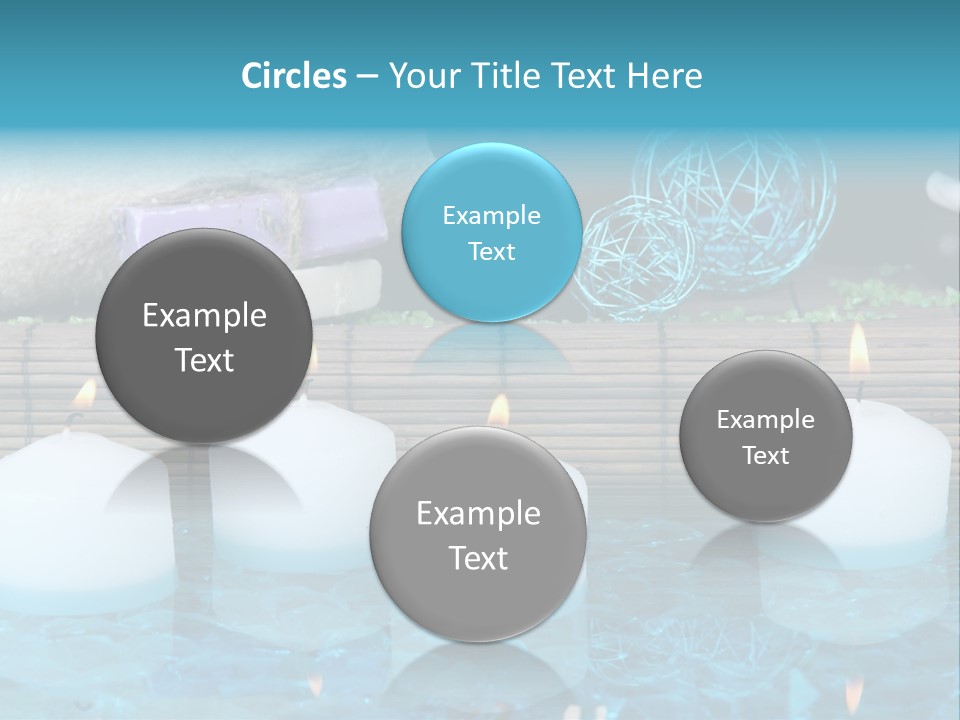 Circles – Your Title Text Here

Example Text

Example Text

Example Text

Example Text